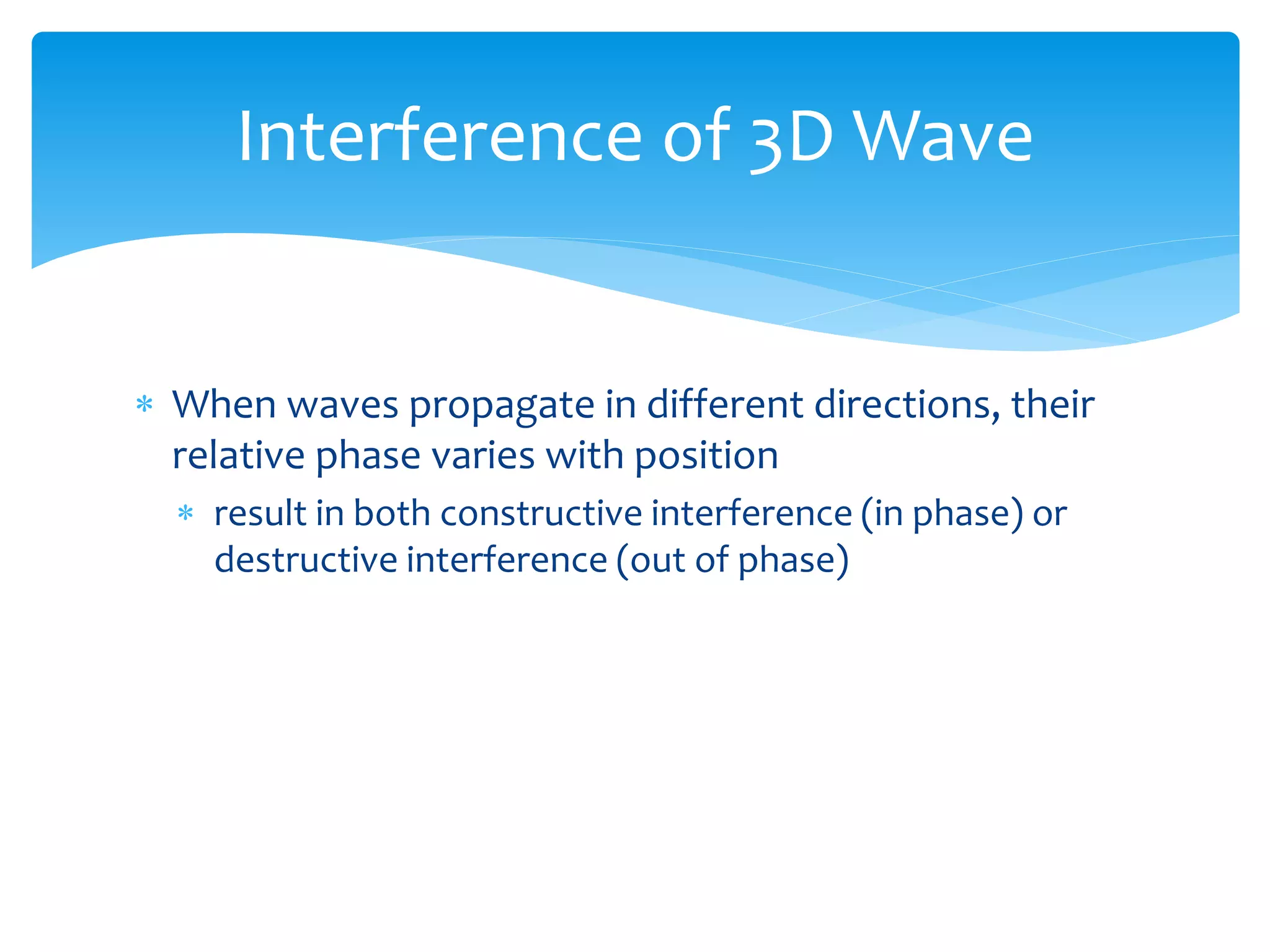 Interference of 3D Wave

* When waves propagate in different directions, their relative phase varies with position

* result in both constructive interference (in phase) or destructive interference (out of phase)